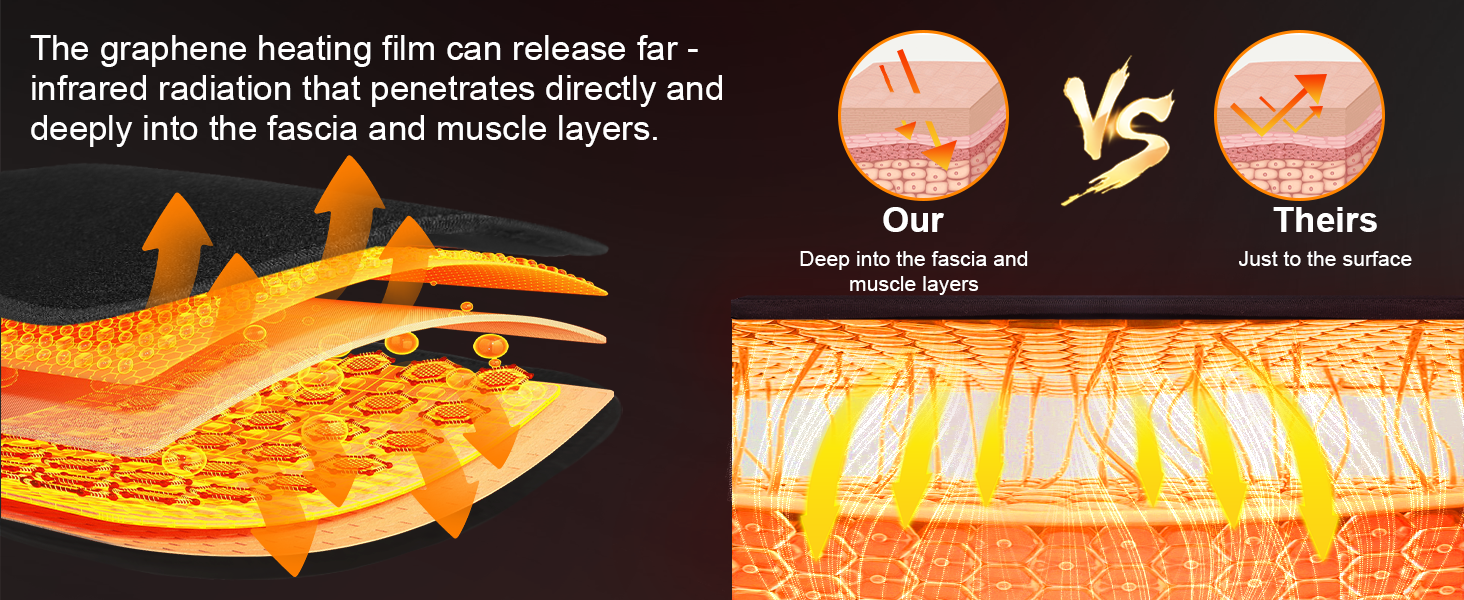 The graphene heating film can release far - infrared radiation that penetrates directly and deeply into the fascia and muscle layers.

VS

Our
Deep into the fascia and muscle layers

Theirs
Just to the surface